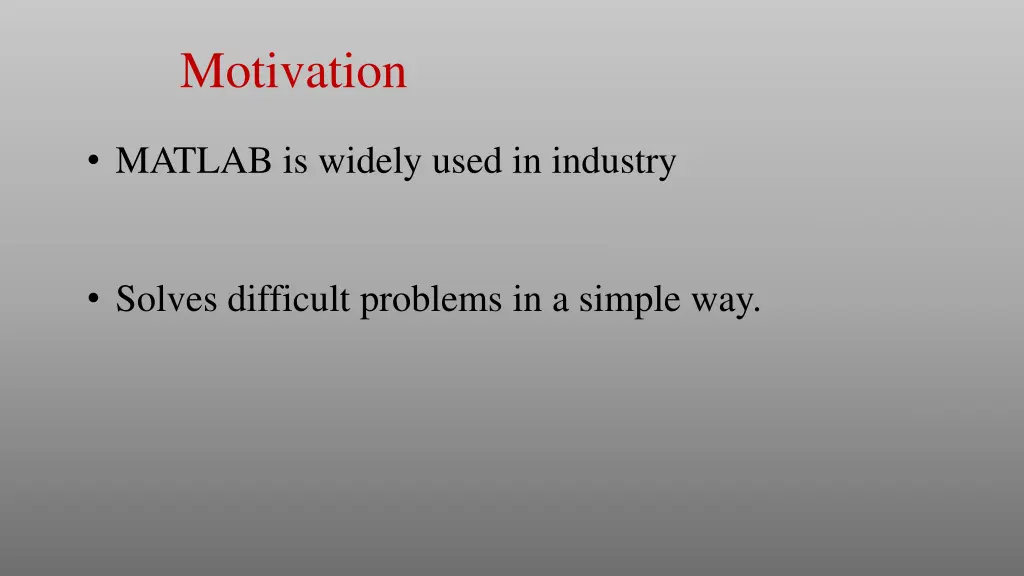 Motivation

• MATLAB is widely used in industry

• Solves difficult problems in a simple way.